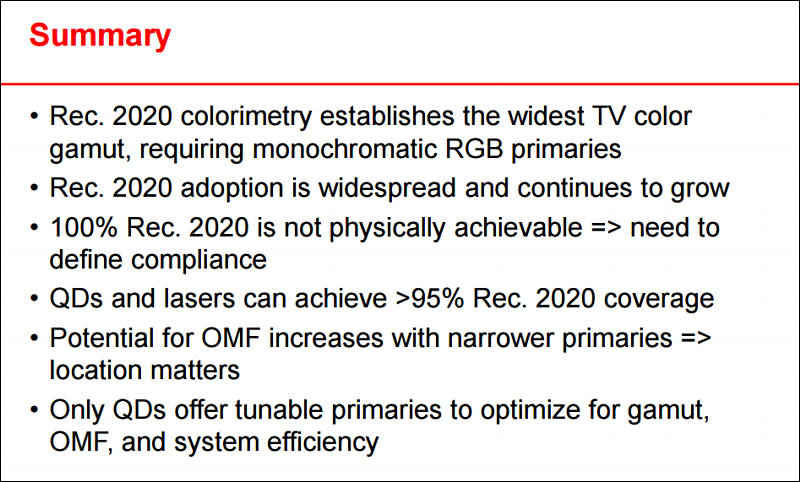 Summary

• Rec. 2020 colorimetry establishes the widest TV color gamut, requiring monochromatic RGB primaries
• Rec. 2020 adoption is widespread and continues to grow
• 100% Rec. 2020 is not physically achievable => need to define compliance
• QDs and lasers can achieve >95% Rec. 2020 coverage
• Potential for OMF increases with narrower primaries => location matters
• Only QDs offer tunable primaries to optimize for gamut, OMF, and system efficiency